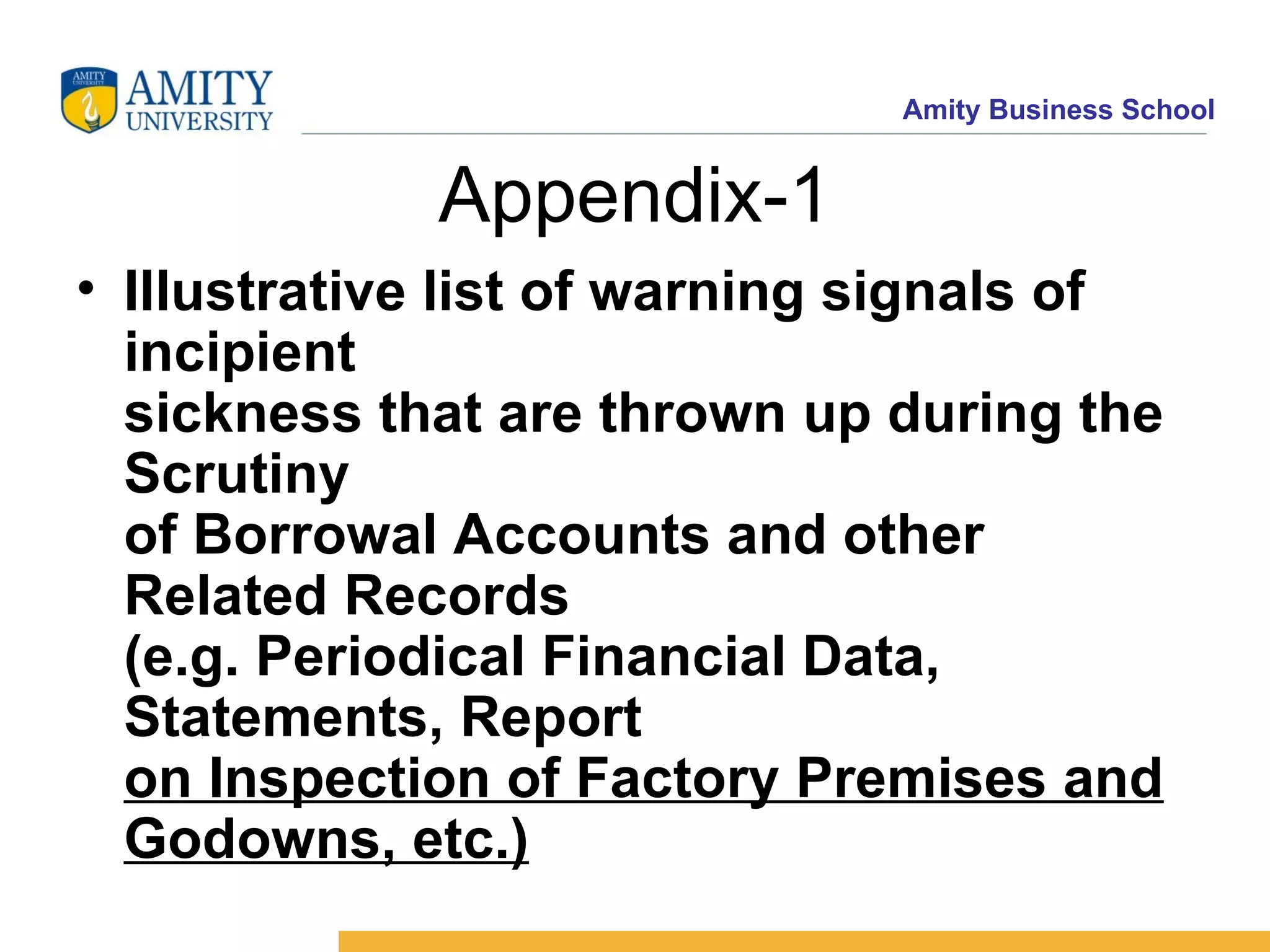 AMITY UNIVERSITY
AMITY UNIVERSITY

Amity Business School

Appendix-1

• Illustrative list of warning signals of incipient sickness that are thrown up during the Scrutiny of Borrowal Accounts and other Related Records (e.g. Periodical Financial Data, Statements, Report on Inspection of Factory Premises and Godowns, etc.)